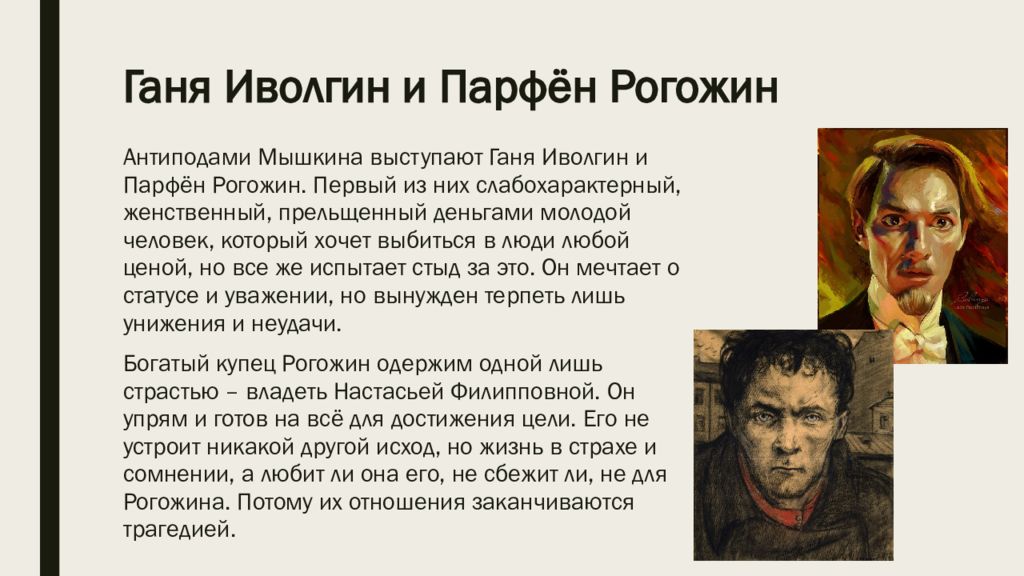 Ганя Иволгин и Парфён Рогожин

Антиподами Мышкина выступают Ганя Иволгин и Парфён Рогожин. Первый из них слабохарактерный, женственный, прельщенный деньгами молодой человек, который хочет выбиться в люди любой ценой, но все же испытает стыд за это. Он мечтает о статусе и уважении, но вынужден терпеть лишь унижения и неудачи.

Богатый купец Рогожин одержим одной лишь страстью – владеть Настасьей Филипповной. Он упрям и готов на всё для достижения цели. Его не устроит никакой другой исход, но жизнь в страхе и сомнении, а любит ли она его, не сбежит ли, не для Рогожина. Потому их отношения заканчиваются трагедией.